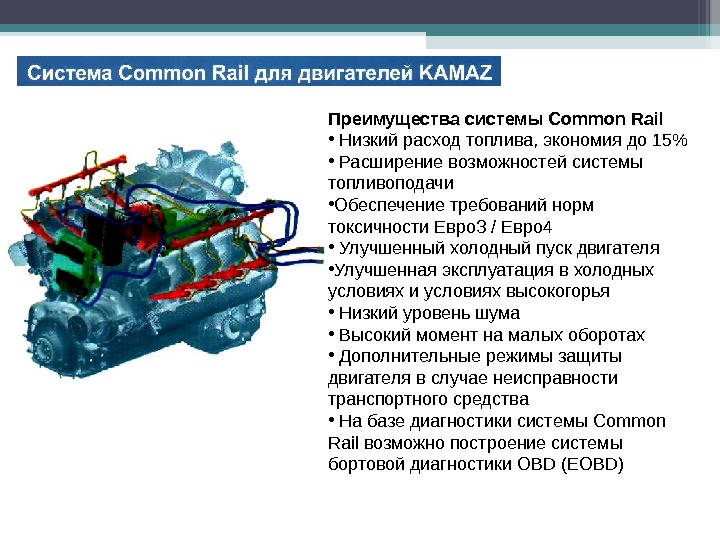 Система Common Rail для двигателей KAMAZ

Преимущества системы Common Rail
• Низкий расход топлива, экономия до 15%
• Расширение возможностей системы топливоподачи
•Обеспечение требований норм токсичности Евро3 / Евро4
• Улучшенный холодный пуск двигателя
•Улучшенная эксплуатация в холодных условиях и условиях высокогорья
• Низкий уровень шума
• Высокий момент на малых оборотах
• Дополнительные режимы защиты двигателя в случае неисправности транспортного средства
• На базе диагностики системы Common Rail возможно построение системы бортовой диагностики OBD (EOBD)